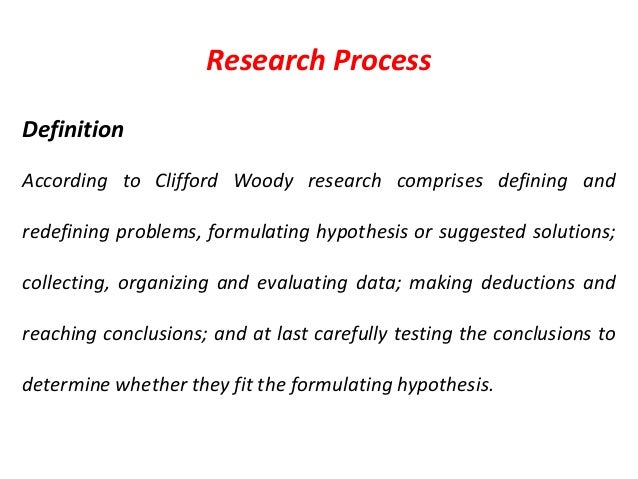 Research Process

Definition

According to Clifford Woody research comprises defining and redefining problems, formulating hypothesis or suggested solutions; collecting, organizing and evaluating data; making deductions and reaching conclusions; and at last carefully testing the conclusions to determine whether they fit the formulating hypothesis.